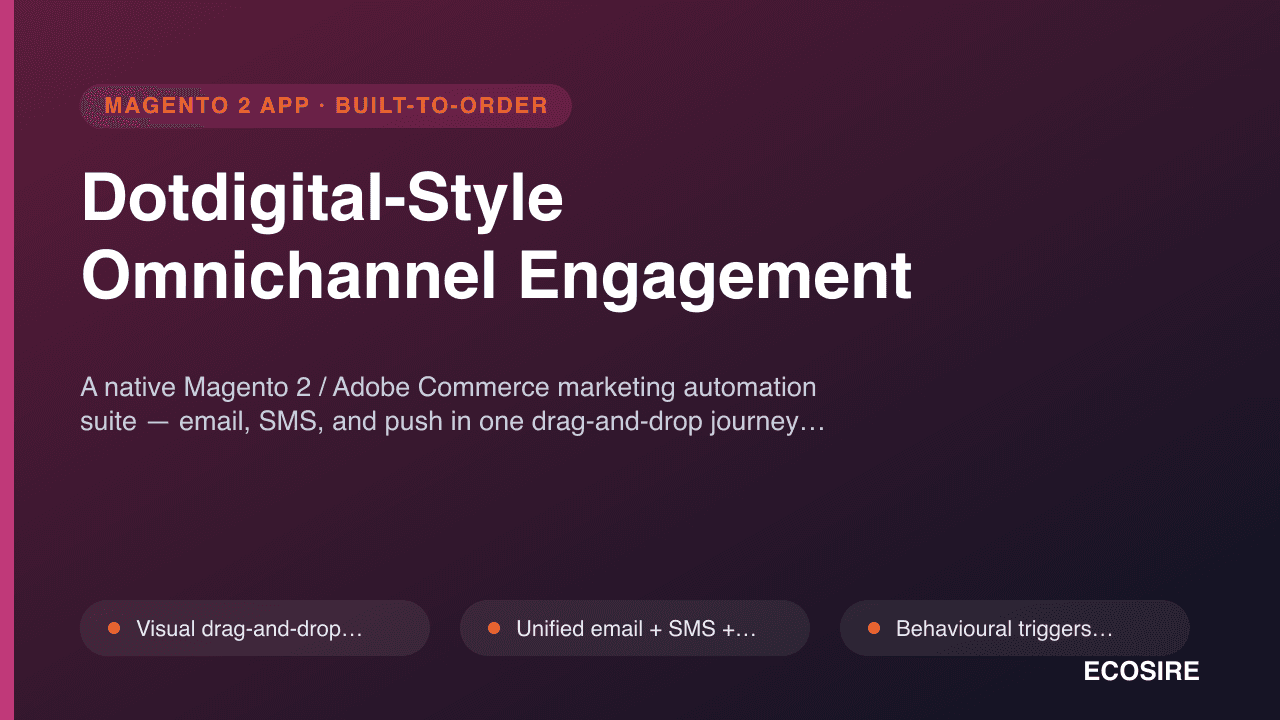 MAGENTO 2 APP · BUILT-TO-ORDER

Dotdigital-Style
Omnichannel Engagement

A native Magento 2 / Adobe Commerce marketing automation suite — email, SMS, and push in one drag-and-drop journey…

• Visual drag-and-drop…

• Unified email + SMS +…

• Behavioural triggers…

ECOSIRE